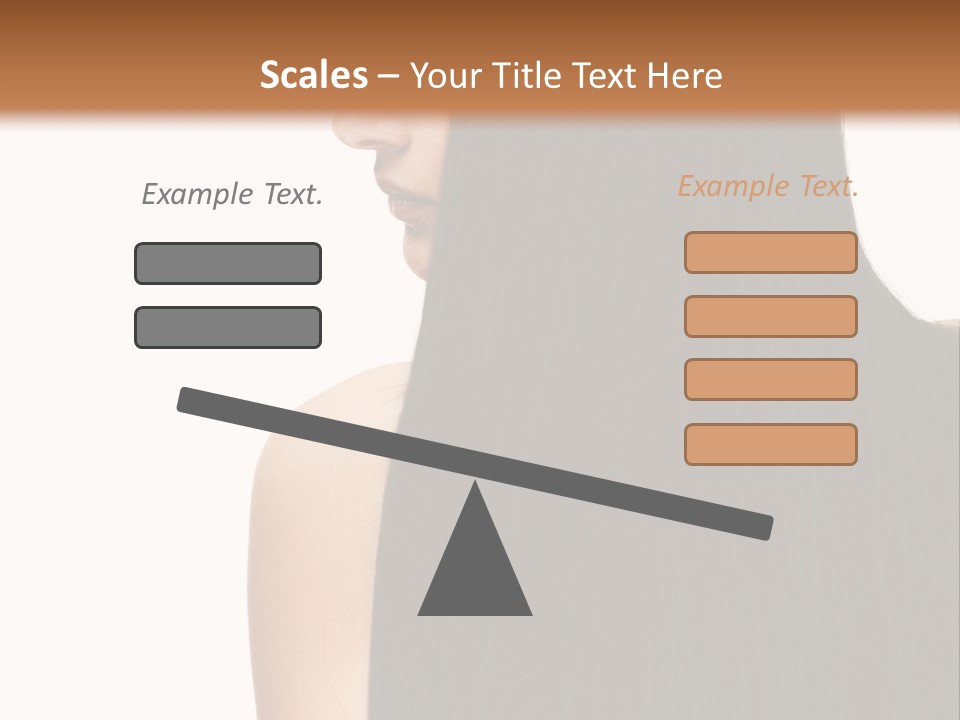 Scales – Your Title Text Here

Example Text.

Example Text.